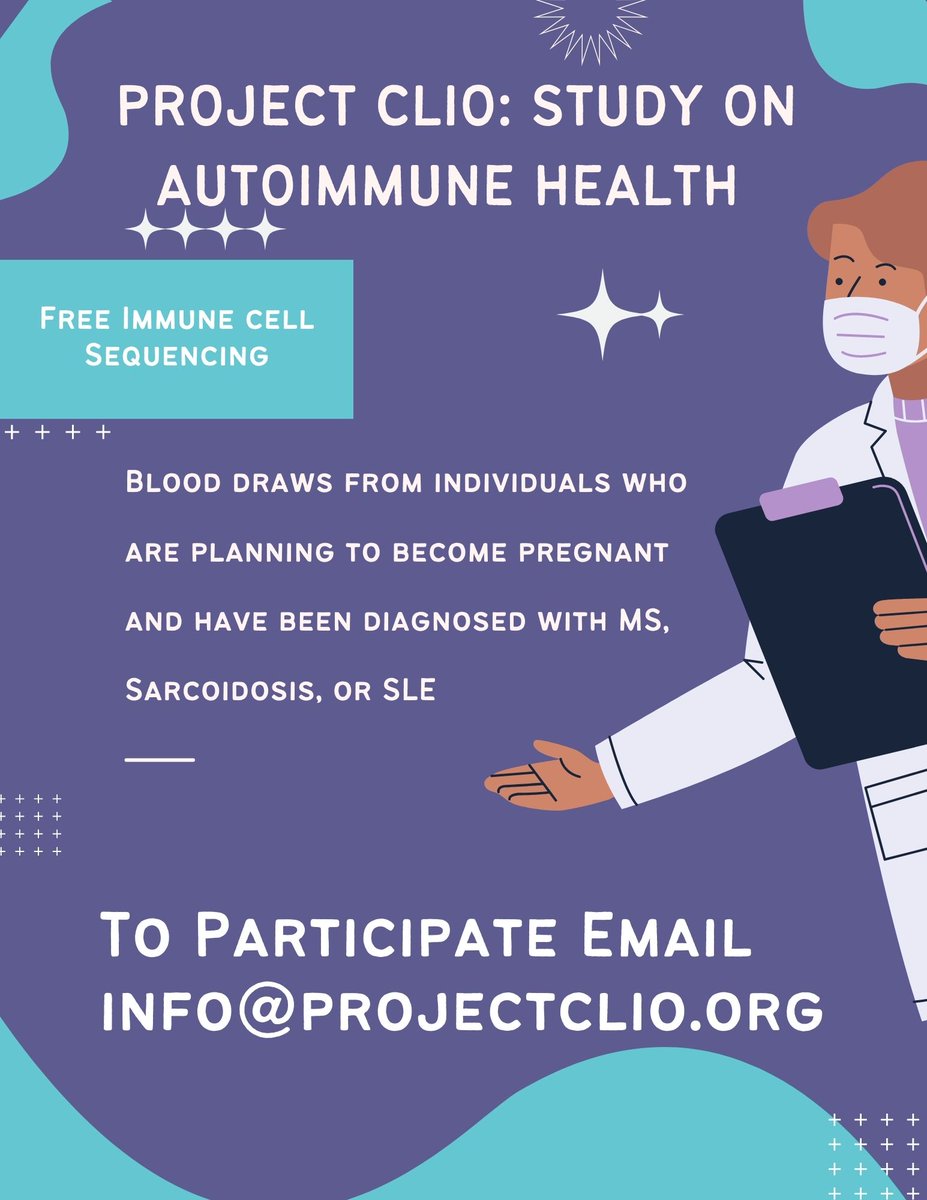 PROJECT CLIO: STUDY ON AUTOIMMUNE HEALTH

Free Immune cell Sequencing

Blood draws from individuals who are planning to become pregnant and have been diagnosed with MS, Sarcoidosis, or SLE

To Participate Email info@projectclio.org